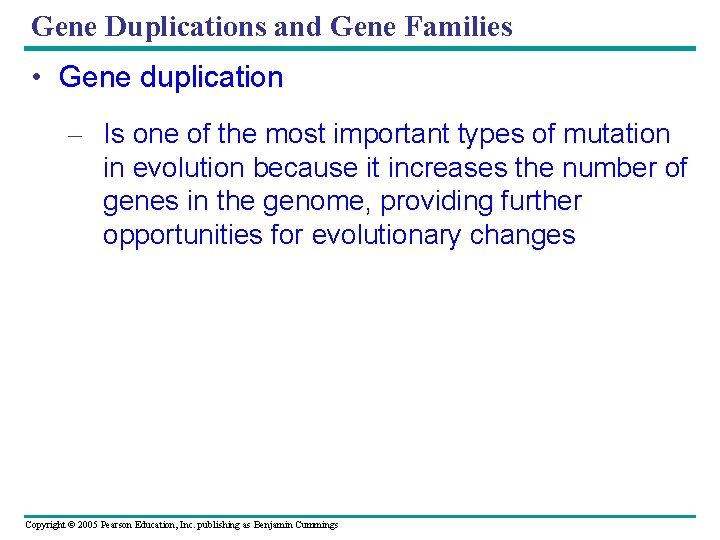 Gene Duplications and Gene Families

• Gene duplication

– Is one of the most important types of mutation in evolution because it increases the number of genes in the genome, providing further opportunities for evolutionary changes

Copyright © 2005 Pearson Education, Inc. publishing as Benjamin Cummings